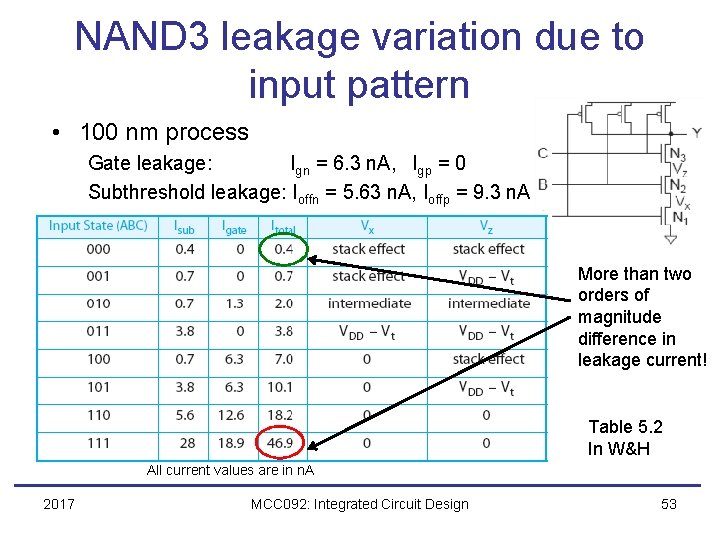 NAND3 leakage variation due to input pattern

• 100 nm process

Gate leakage: $I_{gn}$ = 6.3 nA, $I_{gp}$ = 0

Subthreshold leakage: $I_{offn}$ = 5.63 nA, $I_{offp}$ = 9.3 nA

Y
C
B
$N_3$
$V_z$
$N_2$
$V_x$
$N_1$

| Input State (ABC) | $I_{sub}$ | $I_{gate}$ | $I_{total}$ | $V_x$ | $V_z$ |
|---|---|---|---|---|---|
| 000 | 0.4 | 0 | 0.4 | stack effect | stack effect |
| 001 | 0.7 | 0 | 0.7 | stack effect | $V_{DD} - V_t$ |
| 010 | 0.7 | 1.3 | 2.0 | intermediate | intermediate |
| 011 | 3.8 | 0 | 3.8 | $V_{DD} - V_t$ | $V_{DD} - V_t$ |
| 100 | 0.7 | 6.3 | 7.0 | 0 | stack effect |
| 101 | 3.8 | 6.3 | 10.1 | 0 | $V_{DD} - V_t$ |
| 110 | 5.6 | 12.6 | 18.2 | 0 | 0 |
| 111 | 28 | 18.9 | 46.9 | 0 | 0 |

All current values are in nA

More than two orders of magnitude difference in leakage current!

Table 5.2
In W&H

2017
MCC092: Integrated Circuit Design
53